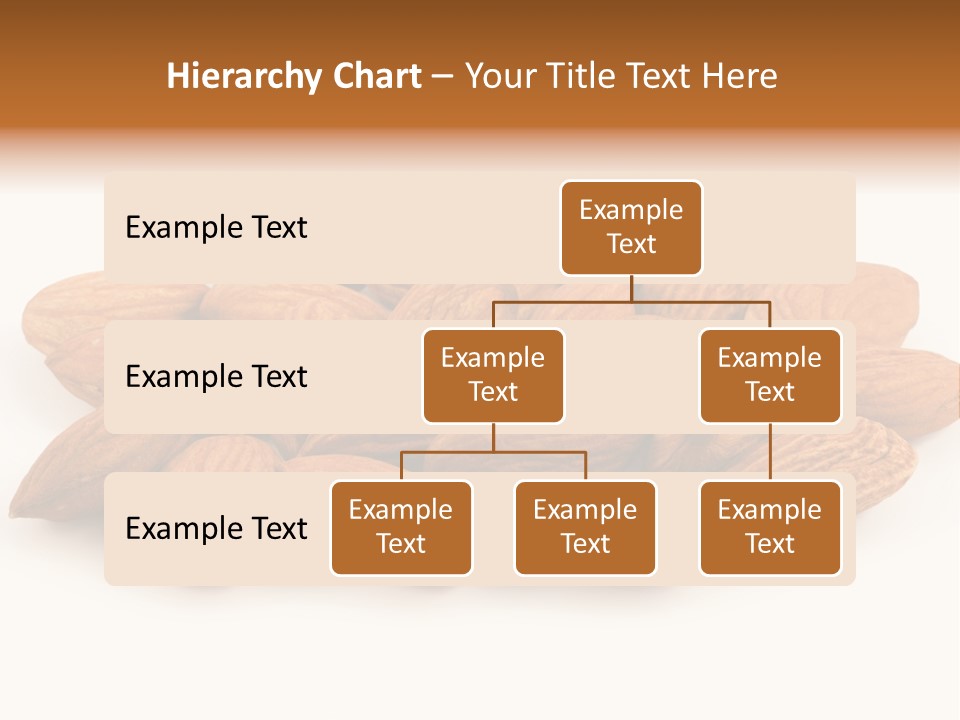 Hierarchy Chart – Your Title Text Here

Example Text

Example Text

Example Text

Example Text

Example Text

Example Text

Example Text

Example Text

Example Text